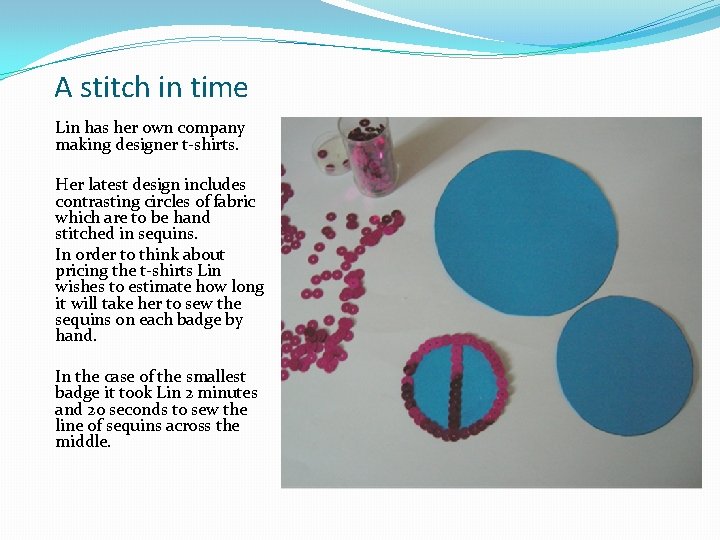 A stitch in time

Lin has her own company making designer t-shirts.

Her latest design includes contrasting circles of fabric which are to be hand stitched in sequins.

In order to think about pricing the t-shirts Lin wishes to estimate how long it will take her to sew the sequins on each badge by hand.

In the case of the smallest badge it took Lin 2 minutes and 20 seconds to sew the line of sequins across the middle.